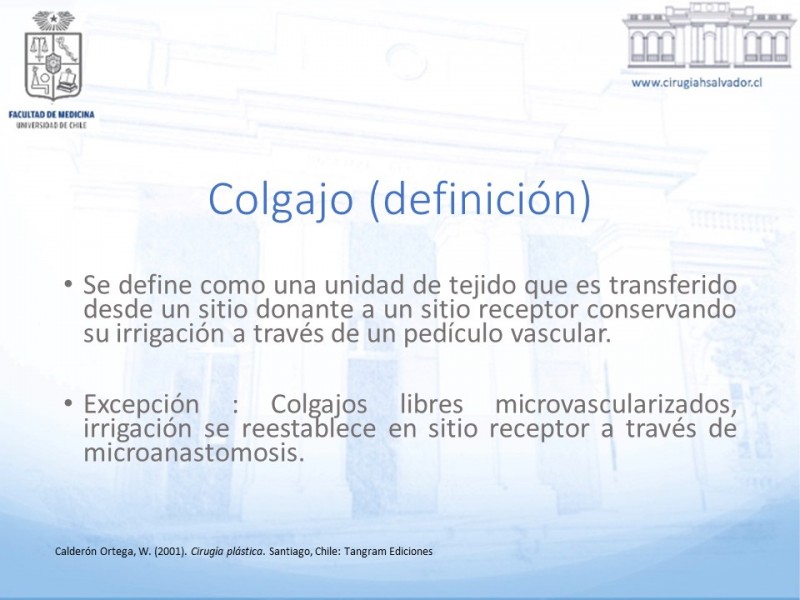 FACULTAD DE MEDICINA
UNIVERSIDAD DE CHILE

www.cirugiahsalvador.cl

Colgajo (definición)

• Se define como una unidad de tejido que es transferido desde un sitio donante a un sitio receptor conservando su irrigación a través de un pedículo vascular.

• Excepción : Colgajos libres microvascularizados, irrigación se reestablece en sitio receptor a través de microanastomosis.

Calderón Ortega, W. (2001). Cirugía plástica. Santiago, Chile: Tangram Ediciones